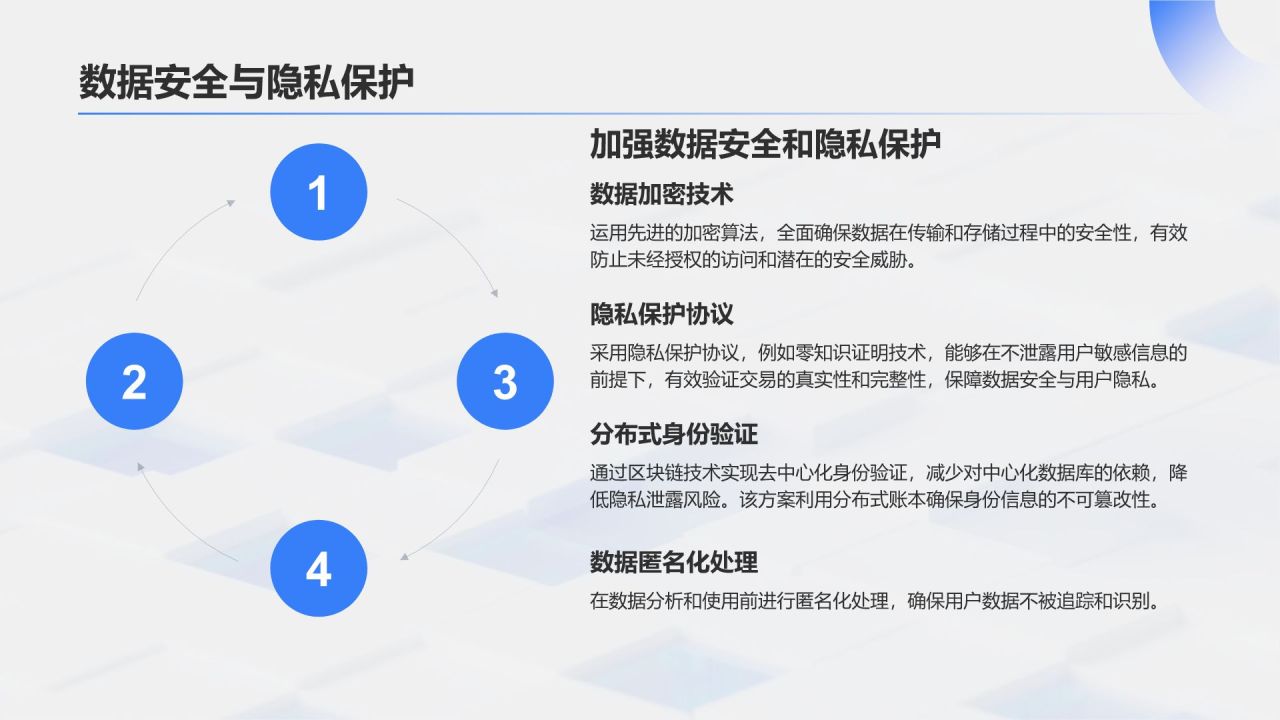 数据安全与隐私保护

1

2

3

4

加强数据安全和隐私保护

数据加密技术

运用先进的加密算法，全面确保数据在传输和存储过程中的安全性，有效防止未经授权的访问和潜在的安全威胁。

隐私保护协议

采用隐私保护协议，例如零知识证明技术，能够在不泄露用户敏感信息的前提下，有效验证交易的真实性和完整性，保障数据安全与用户隐私。

分布式身份验证

通过区块链技术实现去中心化身份验证，减少对中心化数据库的依赖，降低隐私泄露风险。该方案利用分布式账本确保身份信息的不可篡改性。

数据匿名化处理

在数据分析和使用前进行匿名化处理，确保用户数据不被追踪和识别。